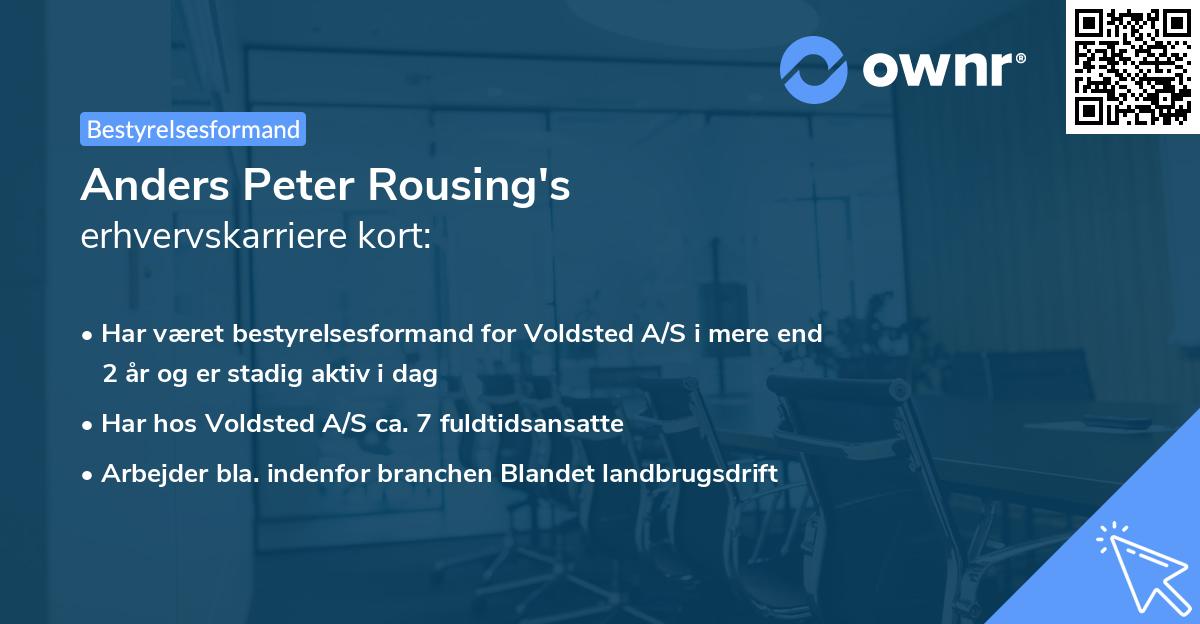 ownr®

Bestyrelsesformand

Anders Peter Rousing's
erhvervskarriere kort:

• Har været bestyrelsesformand for Voldsted A/S i mere end 2 år og er stadig aktiv i dag
• Har hos Voldsted A/S ca. 7 fuldtidsansatte
• Arbejder bla. indenfor branchen Blandet landbrugsdrift